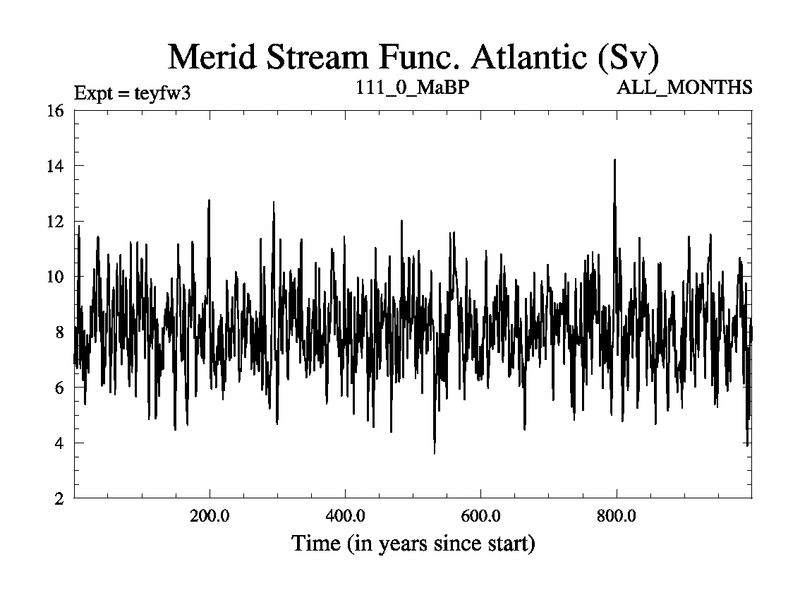 Merid Stream Func. Atlantic (Sv)

Expt = teyfw3
111_0_MaBP
ALL_MONTHS

16
14
12
10
8
6
4
2

200.0
400.0
600.0
800.0

Time (in years since start)